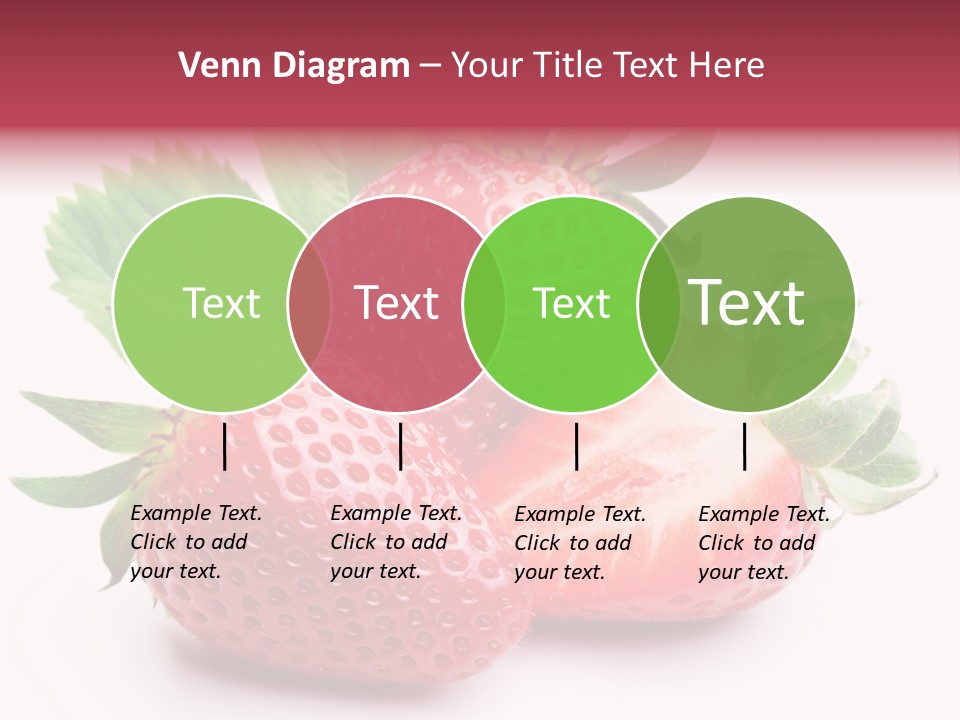 Venn Diagram – Your Title Text Here

Text

Text

Text

Text

Example Text. Click to add your text.

Example Text. Click to add your text.

Example Text. Click to add your text.

Example Text. Click to add your text.